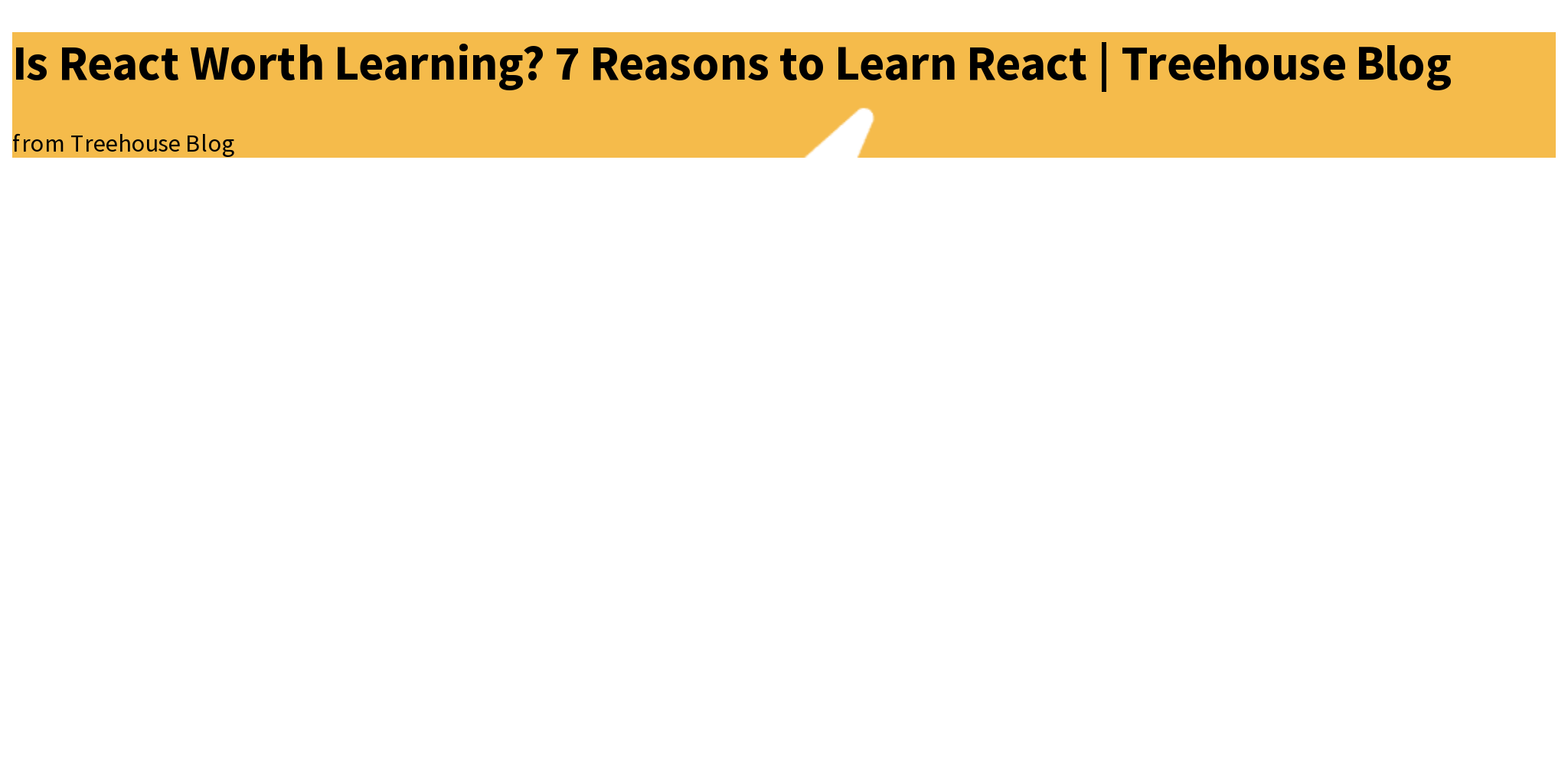 Is React Worth Learning? 7 Reasons to Learn React | Treehouse Blog

from Treehouse Blog